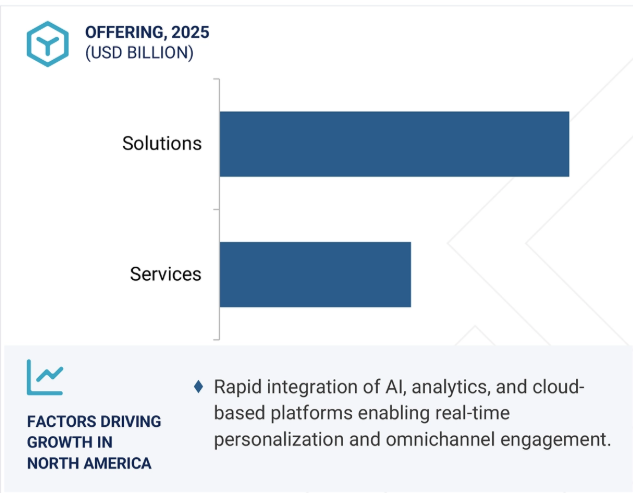 OFFERING, 2025
(USD BILLION)

Solutions

Services

FACTORS DRIVING GROWTH IN NORTH AMERICA

♦ Rapid integration of AI, analytics, and cloud-based platforms enabling real-time personalization and omnichannel engagement.